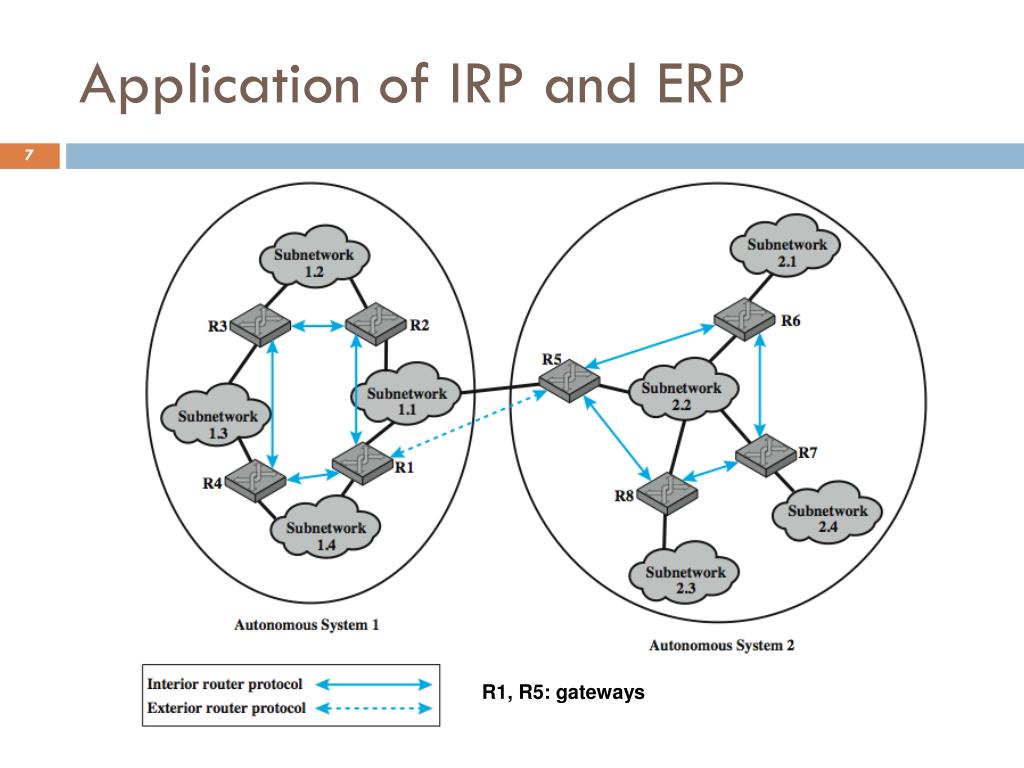 Application of IRP and ERP

7

Subnetwork 1.2

R3

R2

Subnetwork 1.1

Subnetwork 1.3

R4

R1

Subnetwork 1.4

Autonomous System 1

Subnetwork 2.1

R6

R5

Subnetwork 2.2

R7

R8

Subnetwork 2.4

Subnetwork 2.3

Autonomous System 2

Interior router protocol

Exterior router protocol

R1, R5: gateways